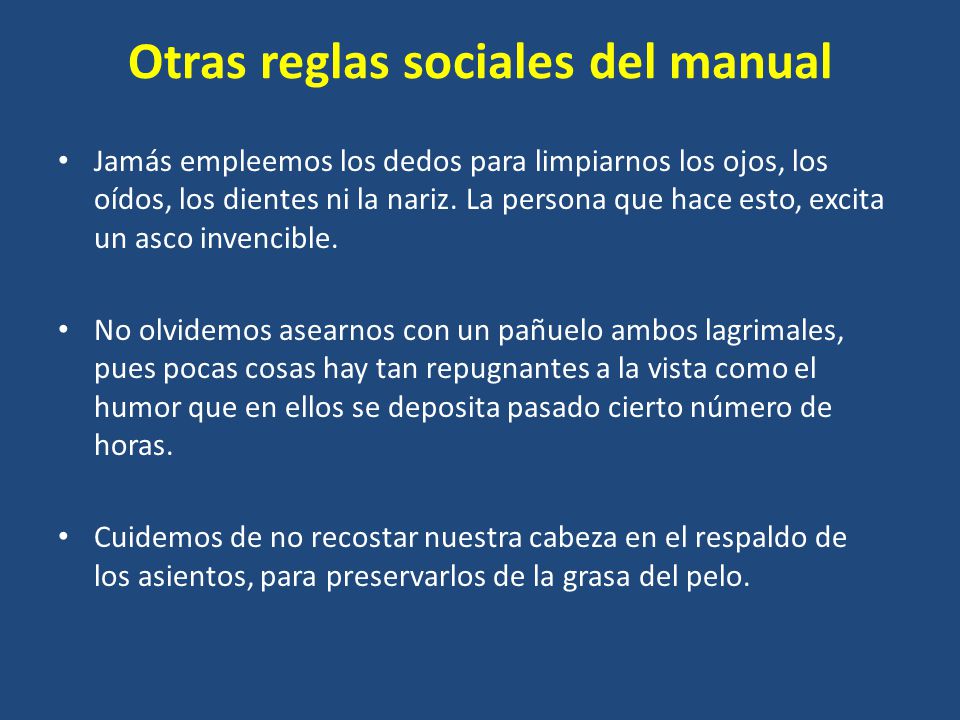 Otras reglas sociales del manual

• Jamás empleemos los dedos para limpiarnos los ojos, los oídos, los dientes ni la nariz. La persona que hace esto, excita un asco invencible.

• No olvidemos asearnos con un pañuelo ambos lagrimales, pues pocas cosas hay tan repugnantes a la vista como el humor que en ellos se deposita pasado cierto número de horas.

• Cuidemos de no recostar nuestra cabeza en el respaldo de los asientos, para preservarlos de la grasa del pelo.